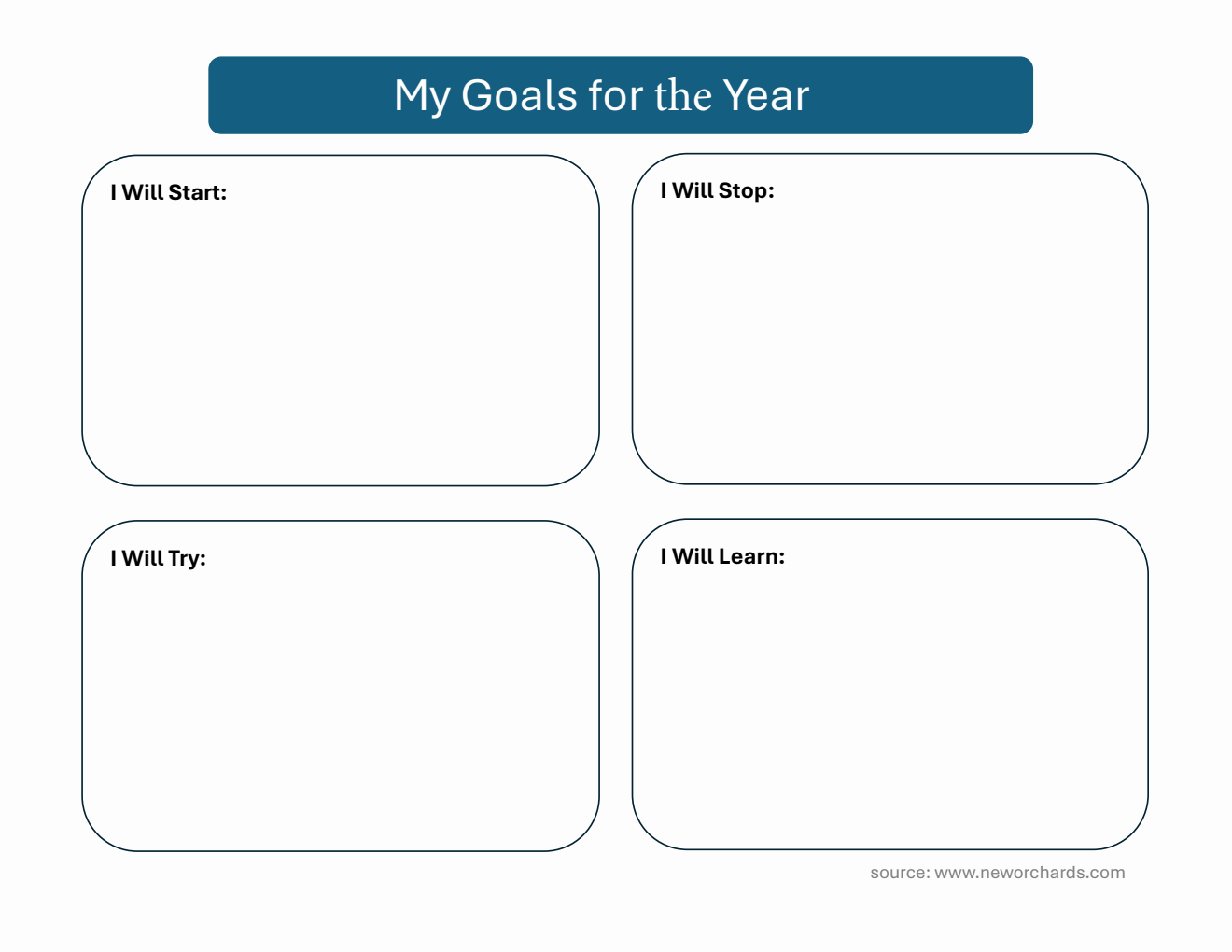 My Goals for the Year

I Will Start:

I Will Stop:

I Will Try:

I Will Learn:

source: www.neworchards.com